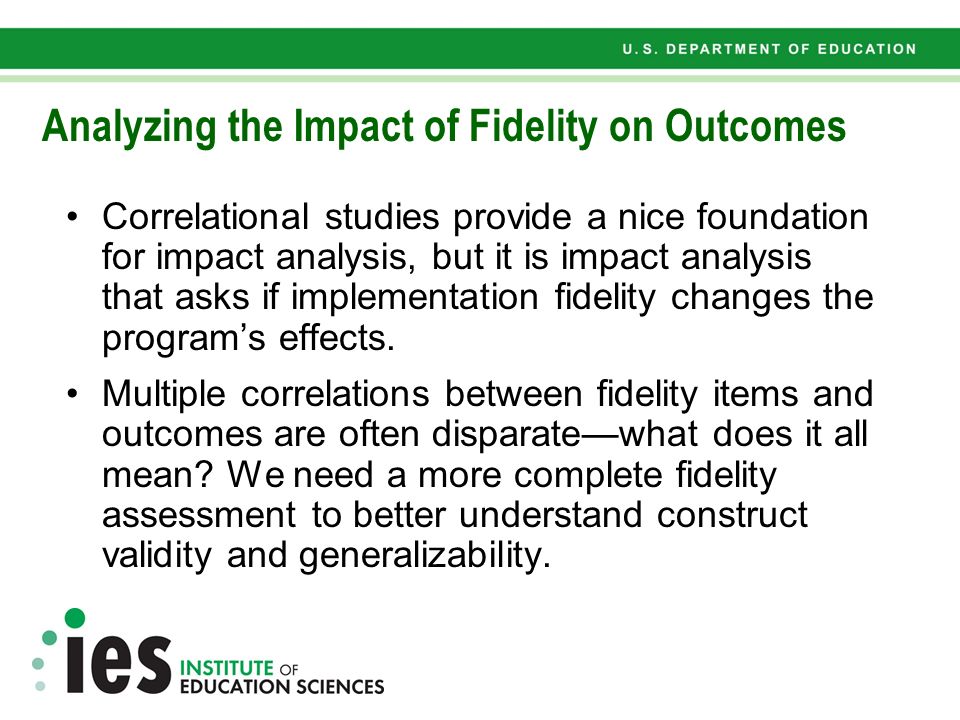 U.S. DEPARTMENT OF EDUCATION

Analyzing the Impact of Fidelity on Outcomes

• Correlational studies provide a nice foundation for impact analysis, but it is impact analysis that asks if implementation fidelity changes the program's effects.

• Multiple correlations between fidelity items and outcomes are often disparate—what does it all mean? We need a more complete fidelity assessment to better understand construct validity and generalizability.

ies INSTITUTE OF EDUCATION SCIENCES